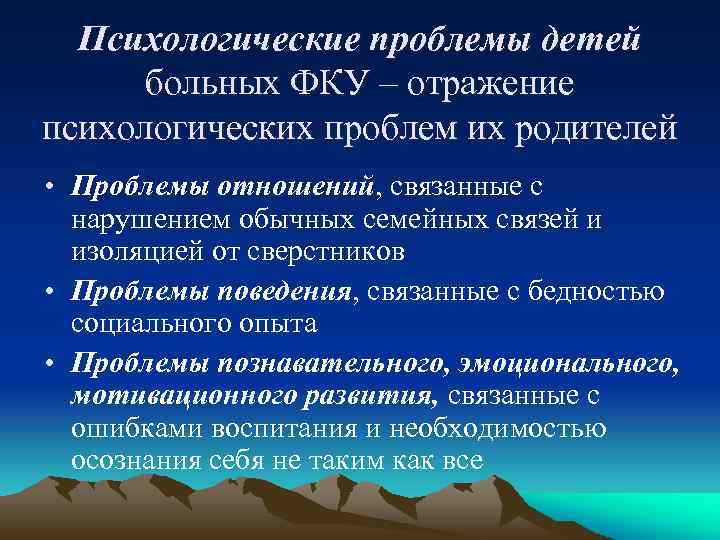 Психологические проблемы детей больных ФКУ – отражение психологических проблем их родителей

• Проблемы отношений, связанные с нарушением обычных семейных связей и изоляцией от сверстников
• Проблемы поведения, связанные с бедностью социального опыта
• Проблемы познавательного, эмоционального, мотивационного развития, связанные с ошибками воспитания и необходимостью осознания себя не таким как все